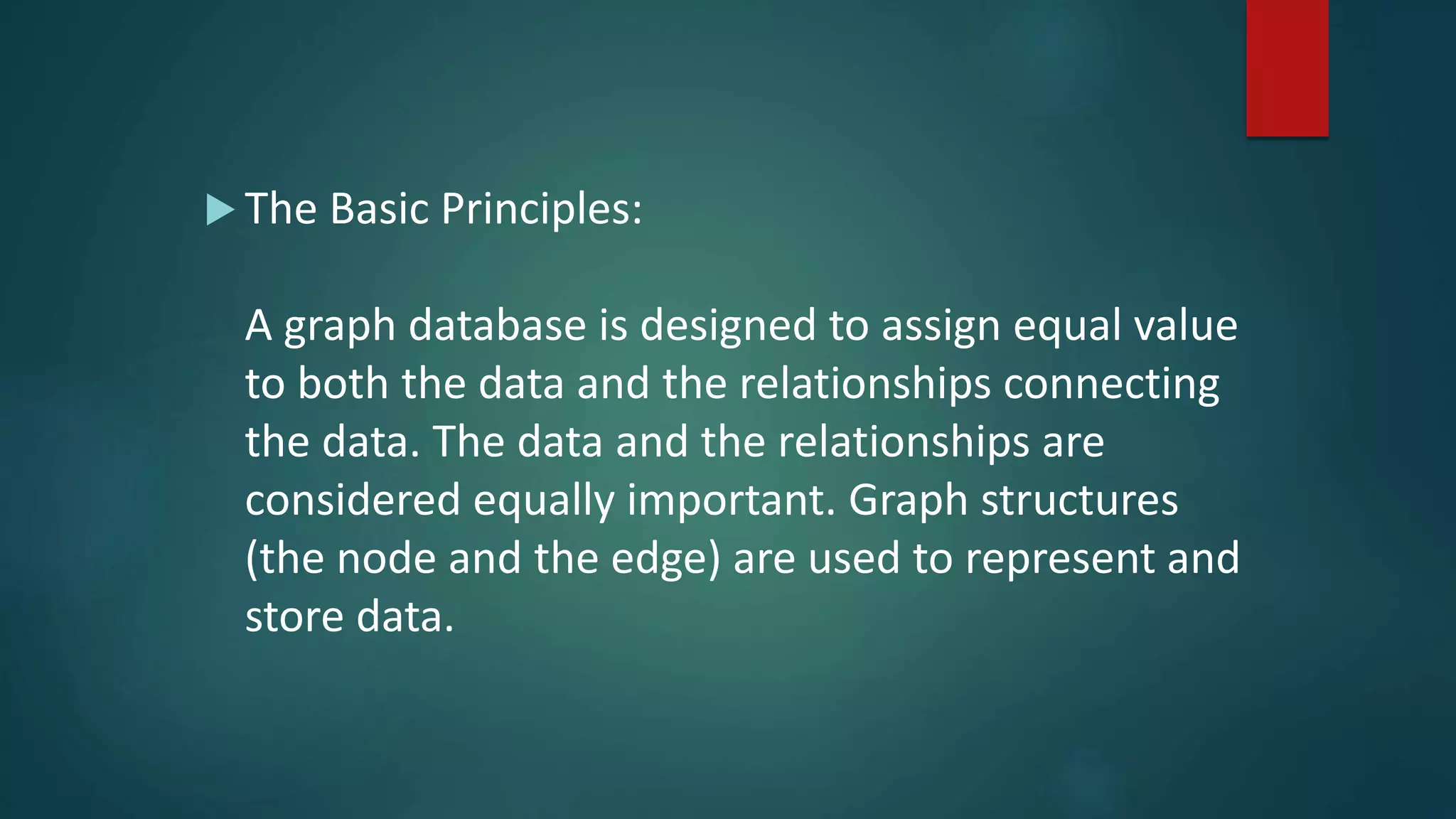 The Basic Principles:

A graph database is designed to assign equal value to both the data and the relationships connecting the data. The data and the relationships are considered equally important. Graph structures (the node and the edge) are used to represent and store data.